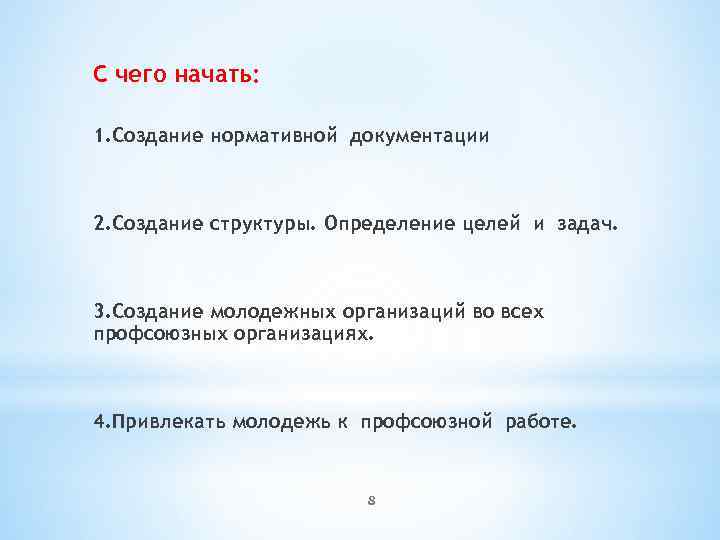 С чего начать:

1.Создание нормативной документации

2.Создание структуры. Определение целей и задач.

3.Создание молодежных организаций во всех профсоюзных организациях.

4.Привлекать молодежь к профсоюзной работе.

8